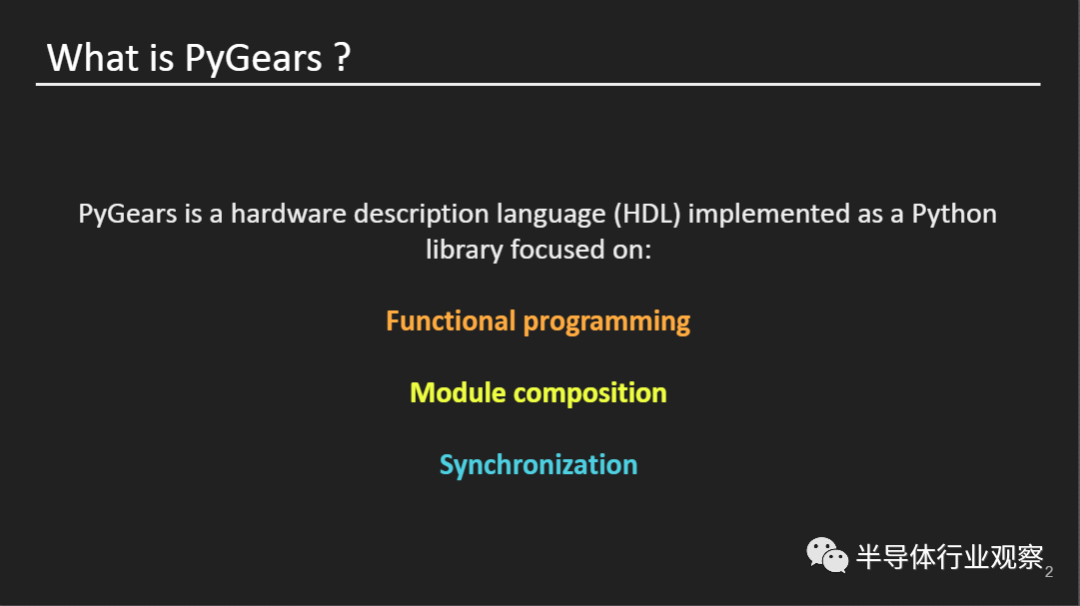 What is PyGears ?

PyGears is a hardware description language (HDL) implemented as a Python library focused on:

Functional programming

Module composition

Synchronization

半导体行业观察

2